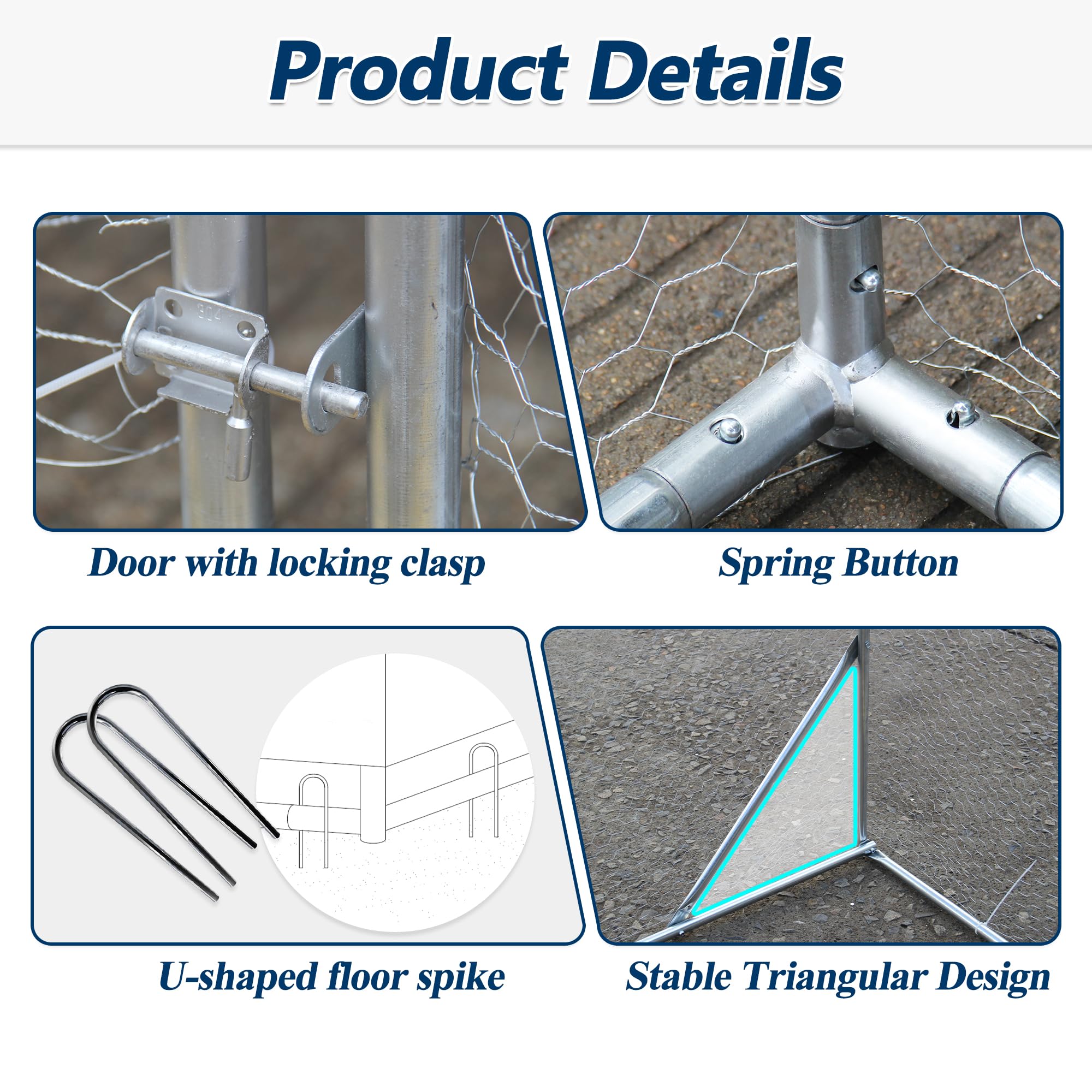 Product Details

304

Door with locking clasp

Spring Button

U-shaped floor spike

Stable Triangular Design